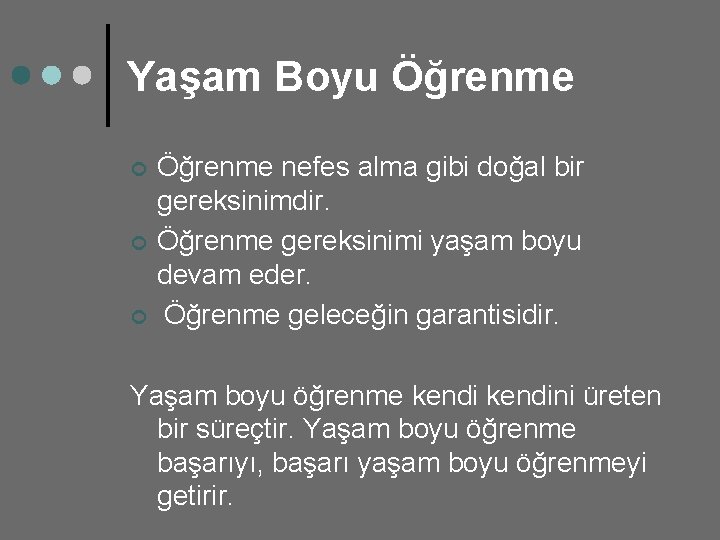 Yaşam Boyu Öğrenme

Öğrenme nefes alma gibi doğal bir gereksinimdir.
Öğrenme gereksinimi yaşam boyu devam eder.
Öğrenme geleceğin garantisidir.

Yaşam boyu öğrenme kendi kendini üreten bir süreçtir. Yaşam boyu öğrenme başarıyı, başarı yaşam boyu öğrenmeyi getirir.